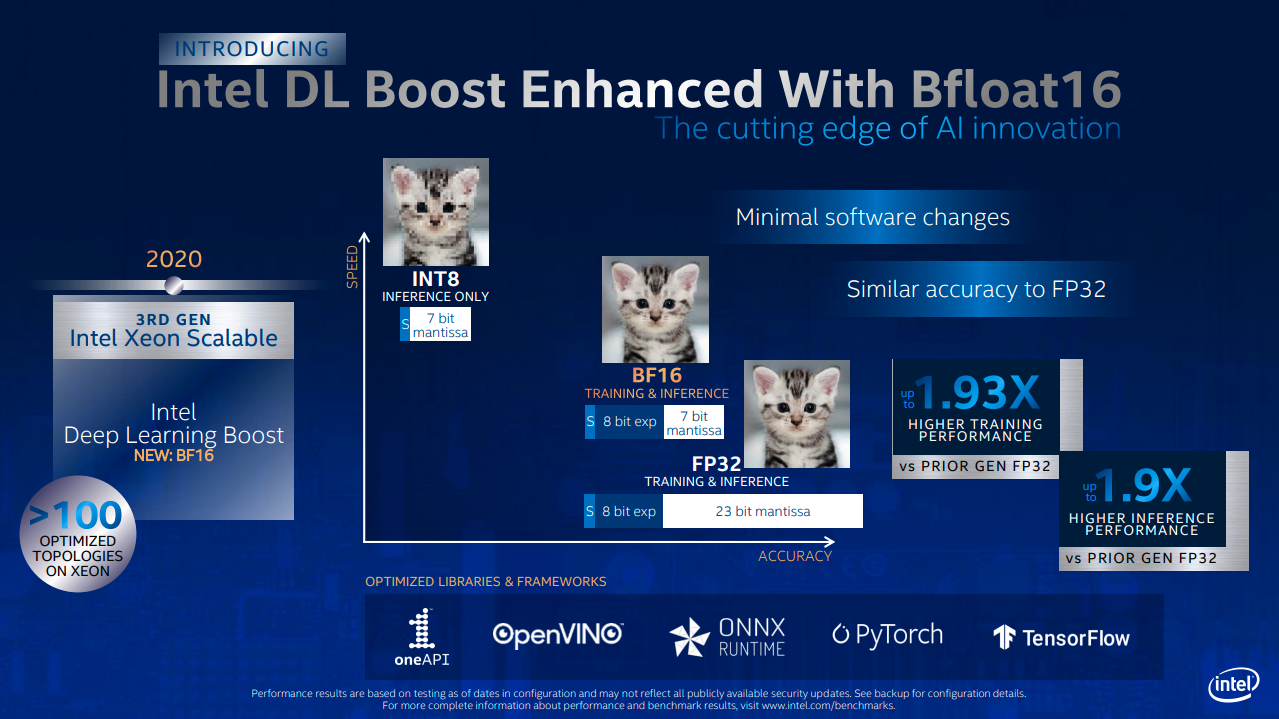 INTRODUCING
Intel DL Boost Enhanced With Bfloat16
The cutting edge of AI innovation

2020

3RD GEN
Intel Xeon Scalable

Intel
Deep Learning Boost
NEW: BF16

>100
OPTIMIZED TOPOLOGIES ON XEON

SPEED

INT8
INFERENCE ONLY
S 7 bit mantissa

BF16
TRAINING & INFERENCE
S 8 bit exp 7 bit mantissa

FP32
TRAINING & INFERENCE
S 8 bit exp 23 bit mantissa

ACCURACY

Minimal software changes

Similar accuracy to FP32

up to 1.93X
HIGHER TRAINING PERFORMANCE
vs PRIOR GEN FP32

up to 1.9X
HIGHER INFERENCE PERFORMANCE
vs PRIOR GEN FP32

OPTIMIZED LIBRARIES & FRAMEWORKS

oneAPI
OpenVINO
ONNX RUNTIME
PyTorch
TensorFlow

Performance results are based on testing as of dates in configuration and may not reflect all publicly available security updates. See backup for configuration details.
For more complete information about performance and benchmark results, visit www.intel.com/benchmarks.

intel